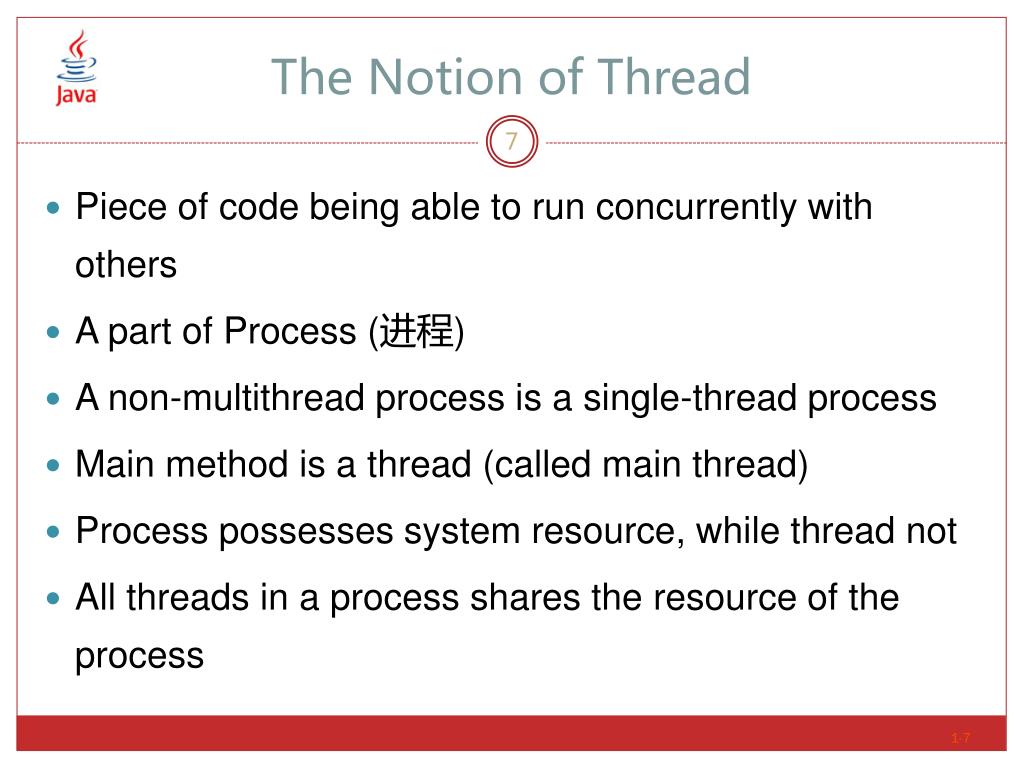 Java

The Notion of Thread

7

- Piece of code being able to run concurrently with others
- A part of Process (进程)
- A non-multithread process is a single-thread process
- Main method is a thread (called main thread)
- Process possesses system resource, while thread not
- All threads in a process shares the resource of the process

1-7